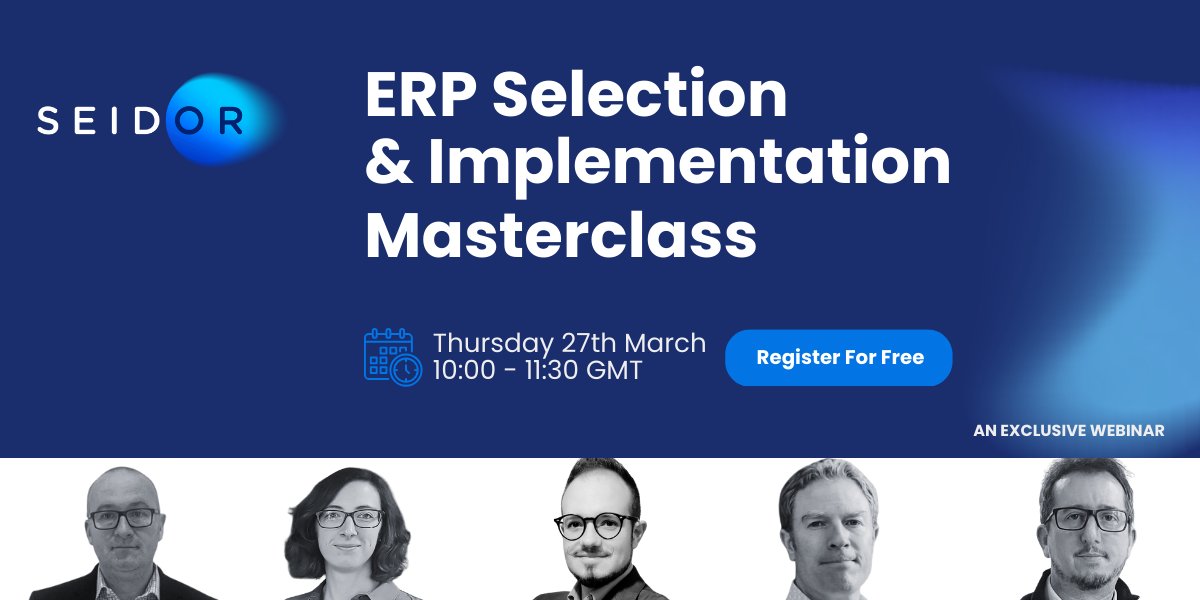 SEIDOR

ERP Selection & Implementation Masterclass

Thursday 27th March
10:00 - 11:30 GMT

Register For Free

AN EXCLUSIVE WEBINAR